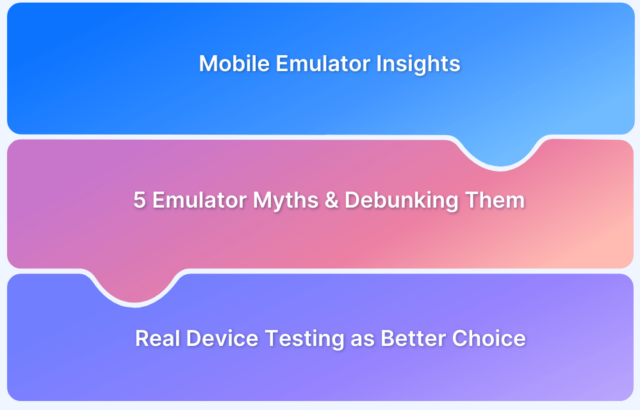 Mobile Emulator Insights

5 Emulator Myths & Debunking Them

Real Device Testing as Better Choice